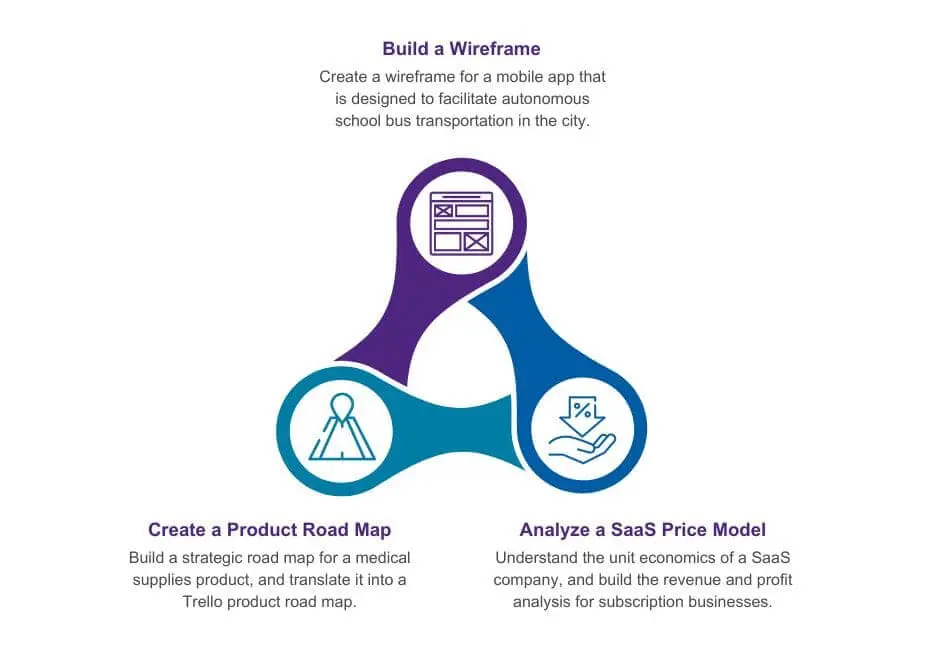 Build a Wireframe

Create a wireframe for a mobile app that is designed to facilitate autonomous school bus transportation in the city.

%

Create a Product Road Map

Build a strategic road map for a medical supplies product, and translate it into a Trello product road map.

Analyze a SaaS Price Model

Understand the unit economics of a SaaS company, and build the revenue and profit analysis for subscription businesses.